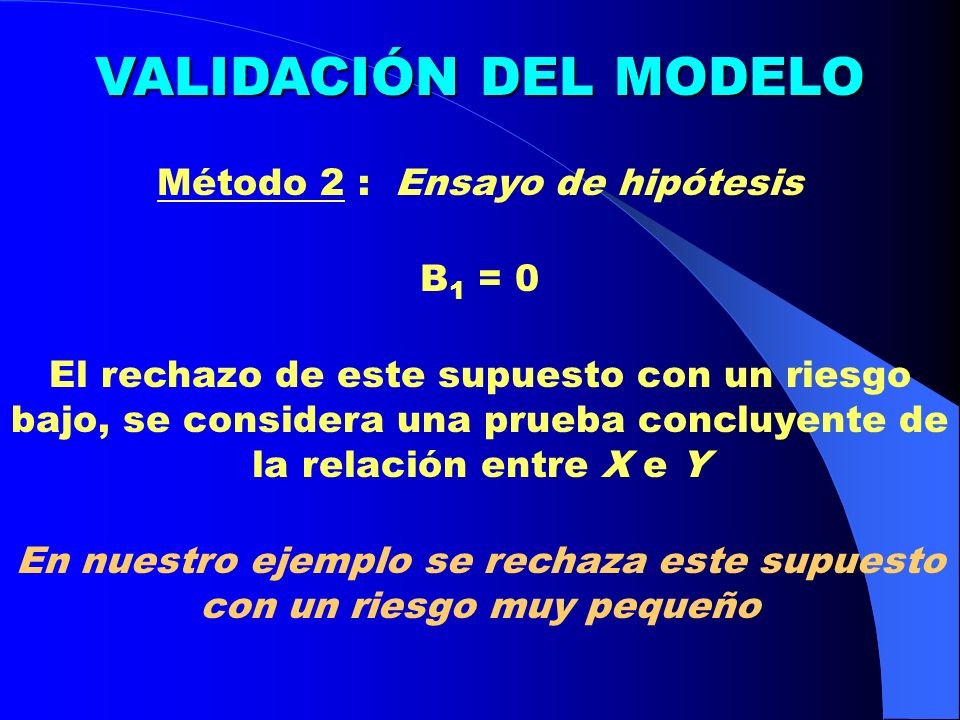 VALIDACIÓN DEL MODELO

Método 2 : Ensayo de hipótesis

$B_1 = 0$

El rechazo de este supuesto con un riesgo bajo, se considera una prueba concluyente de la relación entre X e Y

En nuestro ejemplo se rechaza este supuesto con un riesgo muy pequeño